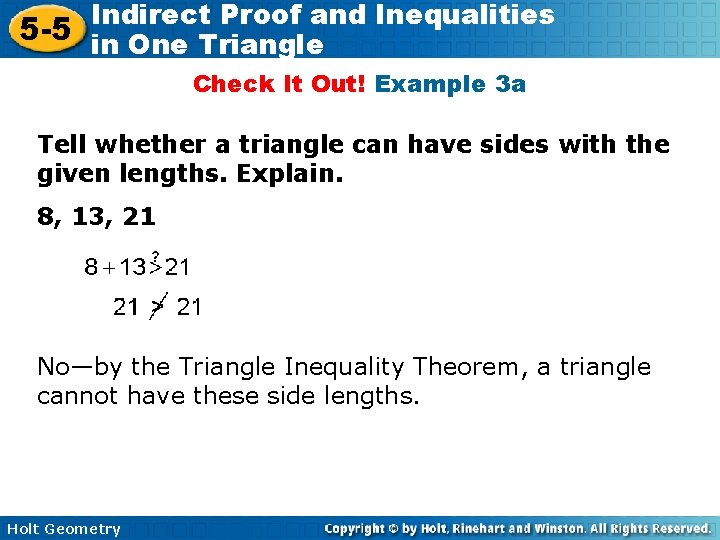 5-5 Indirect Proof and Inequalities in One Triangle

Check It Out! Example 3a

Tell whether a triangle can have sides with the given lengths. Explain.

8, 13, 21

$8 + 13 \overset{?}{>} 21$

$21 \not> 21$

No—by the Triangle Inequality Theorem, a triangle cannot have these side lengths.

Holt Geometry

Copyright © by Holt, Rinehart and Winston. All Rights Reserved.